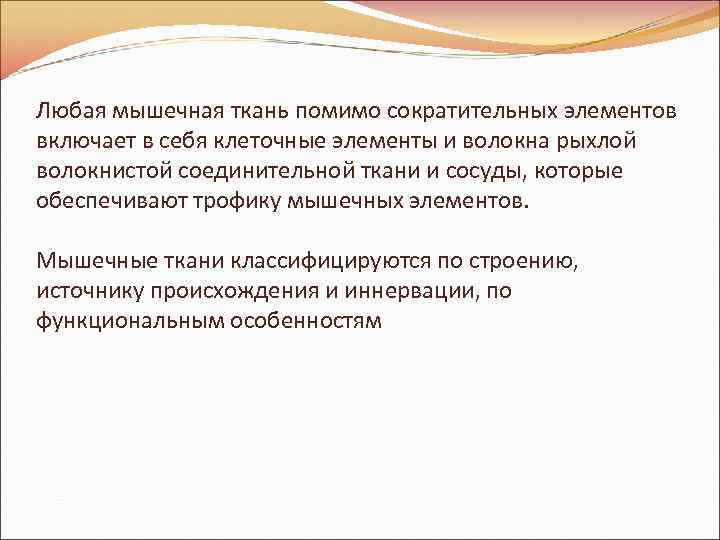 Любая мышечная ткань помимо сократительных элементов включает в себя клеточные элементы и волокна рыхлой волокнистой соединительной ткани и сосуды, которые обеспечивают трофику мышечных элементов.

Мышечные ткани классифицируются по строению, источнику происхождения и иннервации, по функциональным особенностям